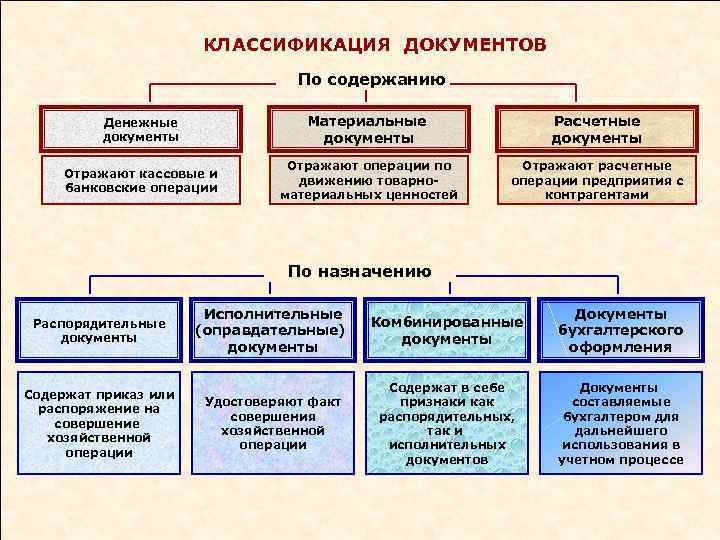 КЛАССИФИКАЦИЯ ДОКУМЕНТОВ

По содержанию

Денежные документы

Отражают кассовые и банковские операции

Материальные документы

Отражают операции по движению товарно-материальных ценностей

Расчетные документы

Отражают расчетные операции предприятия с контрагентами

По назначению

Распорядительные документы

Содержат приказ или распоряжение на совершение хозяйственной операции

Исполнительные (оправдательные) документы

Удостоверяют факт совершения хозяйственной операции

Комбинированные документы

Содержат в себе признаки как распорядительных, так и исполнительных документов

Документы бухгалтерского оформления

Документы составляемые бухгалтером для дальнейшего использования в учетном процессе